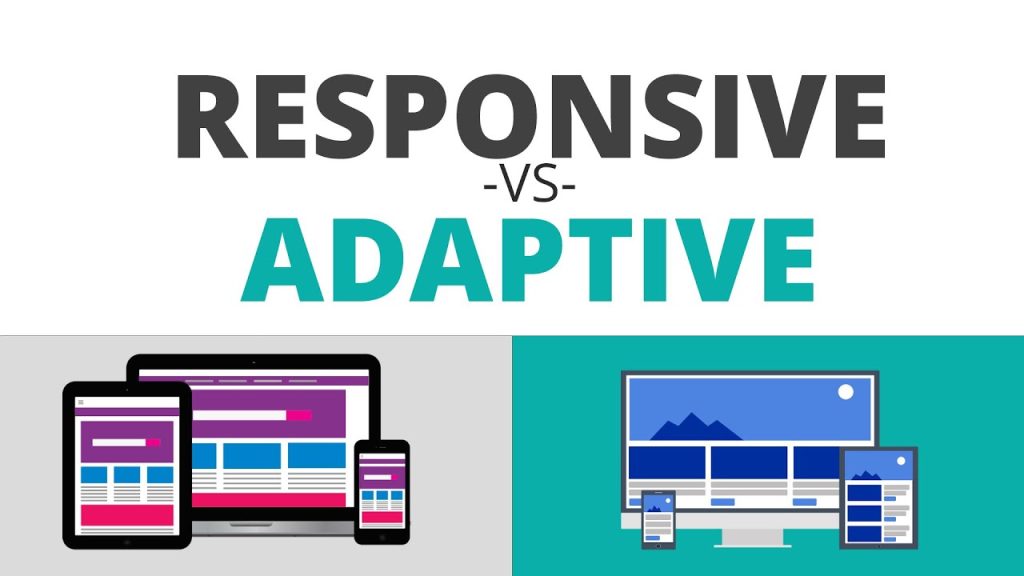 RESPONSIVE
-VS-
ADAPTIVE